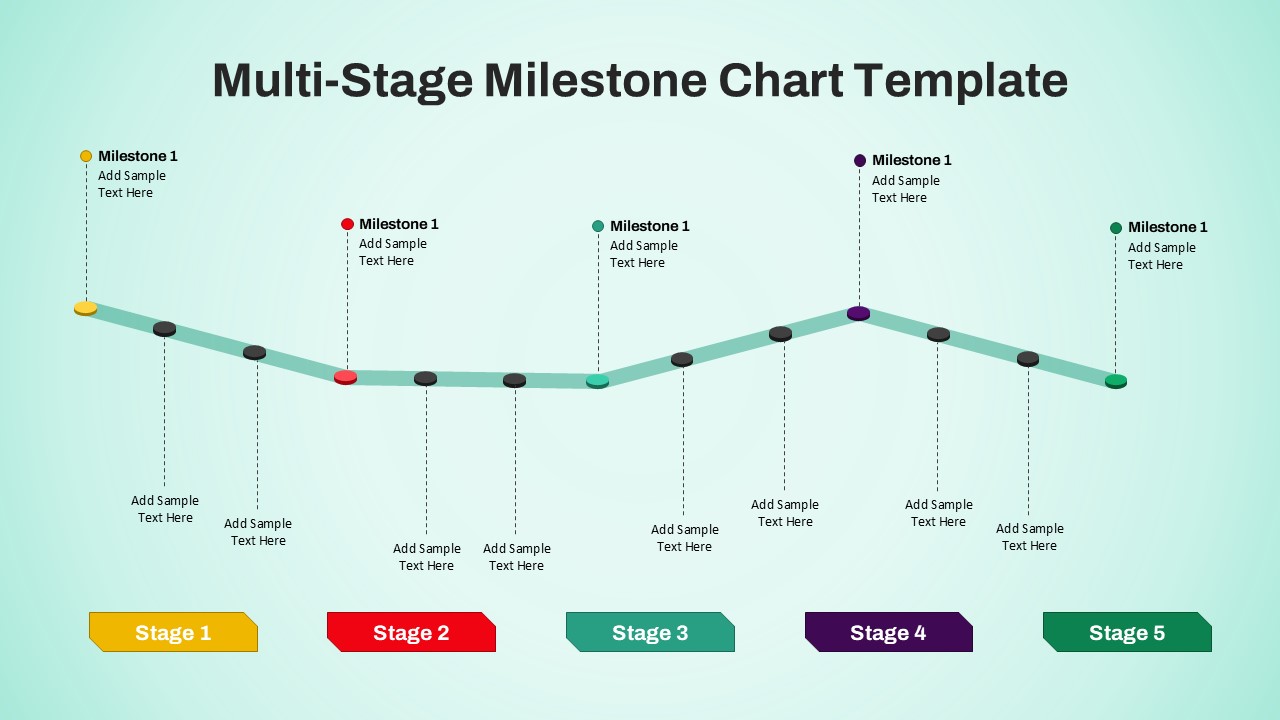 Multi-Stage Milestone Chart Template

Milestone 1
Add Sample Text Here

Milestone 1
Add Sample Text Here

Milestone 1
Add Sample Text Here

Milestone 1
Add Sample Text Here

Milestone 1
Add Sample Text Here

Add Sample Text Here

Add Sample Text Here

Add Sample Text Here

Add Sample Text Here

Add Sample Text Here

Add Sample Text Here

Add Sample Text Here

Add Sample Text Here

Stage 1

Stage 2

Stage 3

Stage 4

Stage 5